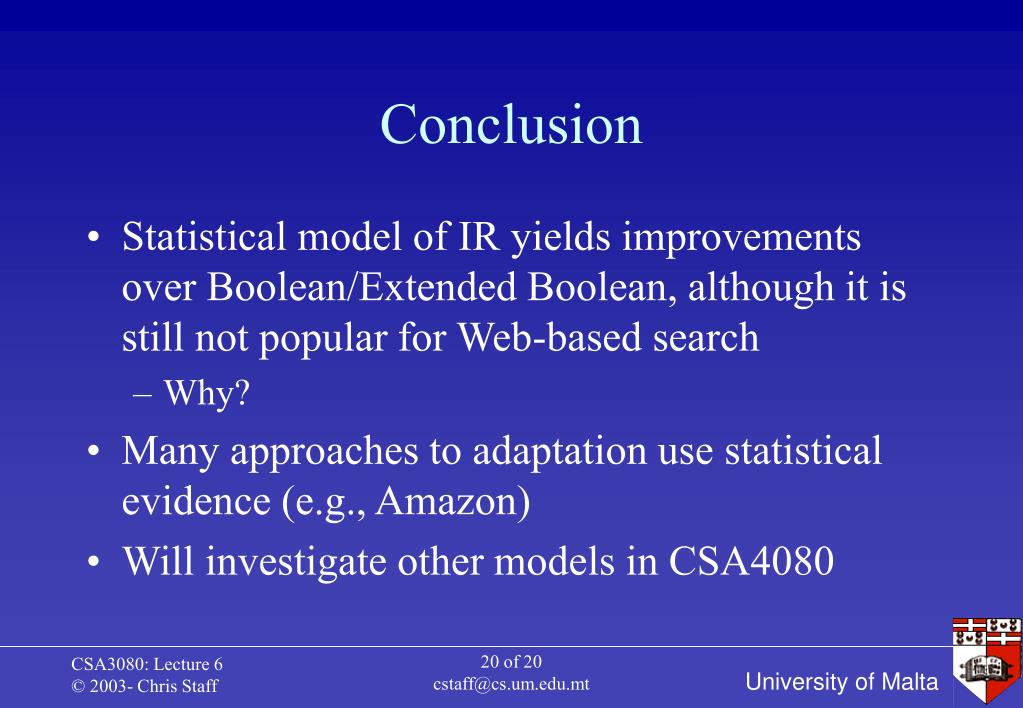 Conclusion

• Statistical model of IR yields improvements over Boolean/Extended Boolean, although it is still not popular for Web-based search

– Why?

• Many approaches to adaptation use statistical evidence (e.g., Amazon)

• Will investigate other models in CSA4080

CSA3080: Lecture 6
© 2003- Chris Staff

20 of 20
cstaff@cs.um.edu.mt

University of Malta